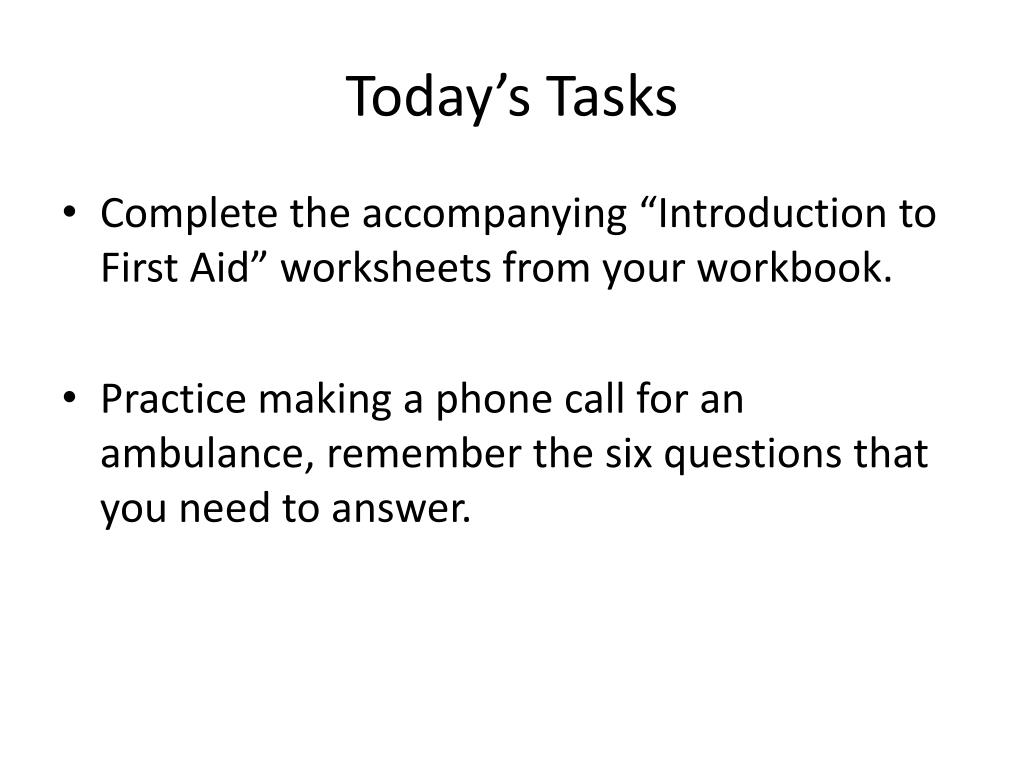 Today’s Tasks

• Complete the accompanying “Introduction to First Aid” worksheets from your workbook.

• Practice making a phone call for an ambulance, remember the six questions that you need to answer.